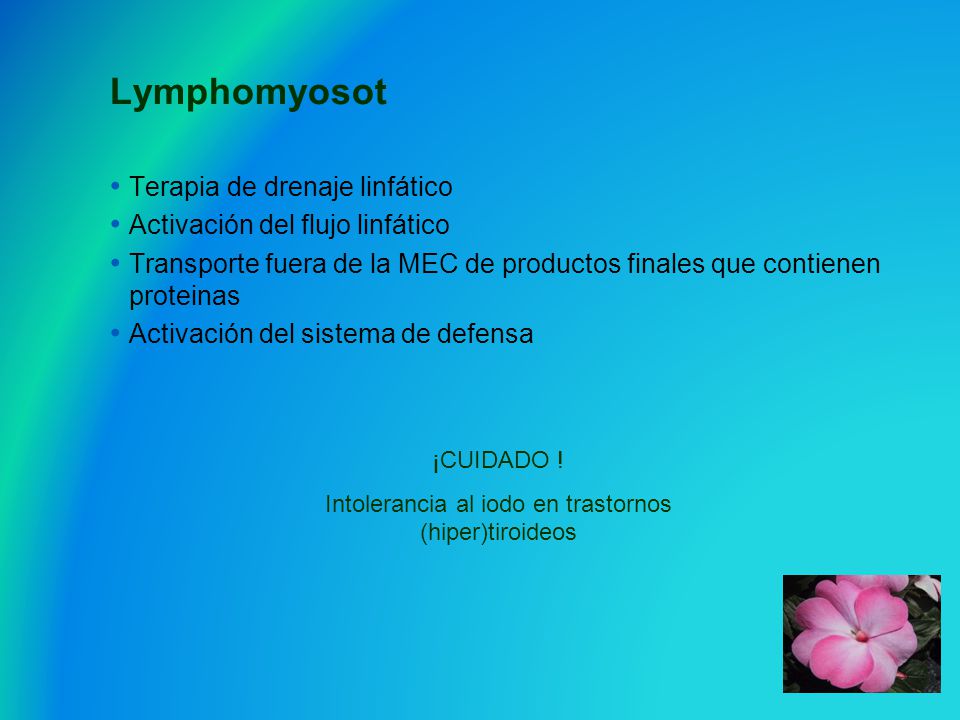 Lymphomyosot

• Terapia de drenaje linfático
• Activación del flujo linfático
• Transporte fuera de la MEC de productos finales que contienen proteinas
• Activación del sistema de defensa

¡CUIDADO !

Intolerancia al iodo en trastornos (hiper)tiroideos